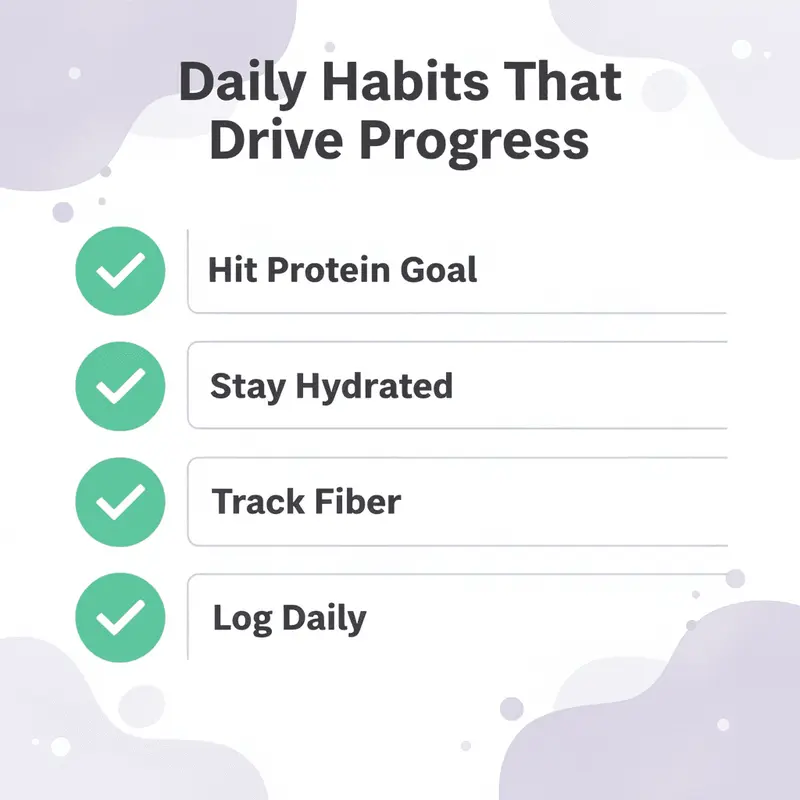 Daily Habits That Drive Progress

Hit Protein Goal

Stay Hydrated

Track Fiber

Log Daily